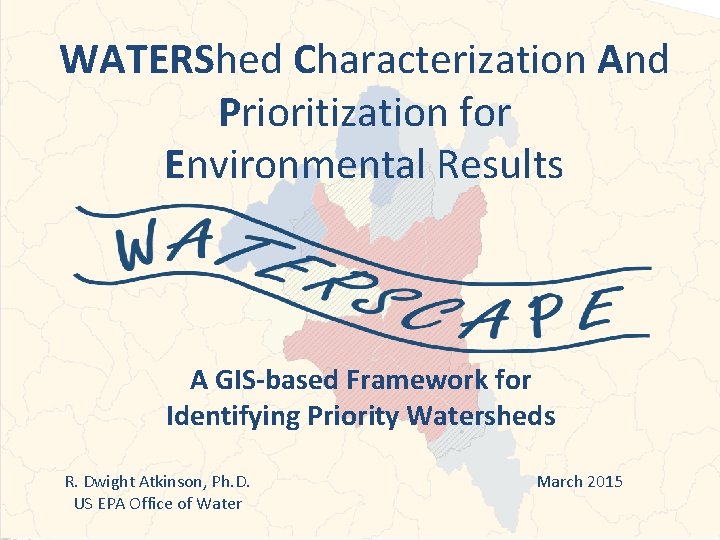 WATERShed Characterization And Prioritization for Environmental Results

WATERSCAPE

A GIS-based Framework for Identifying Priority Watersheds

R. Dwight Atkinson, Ph.D.
US EPA Office of Water

March 2015